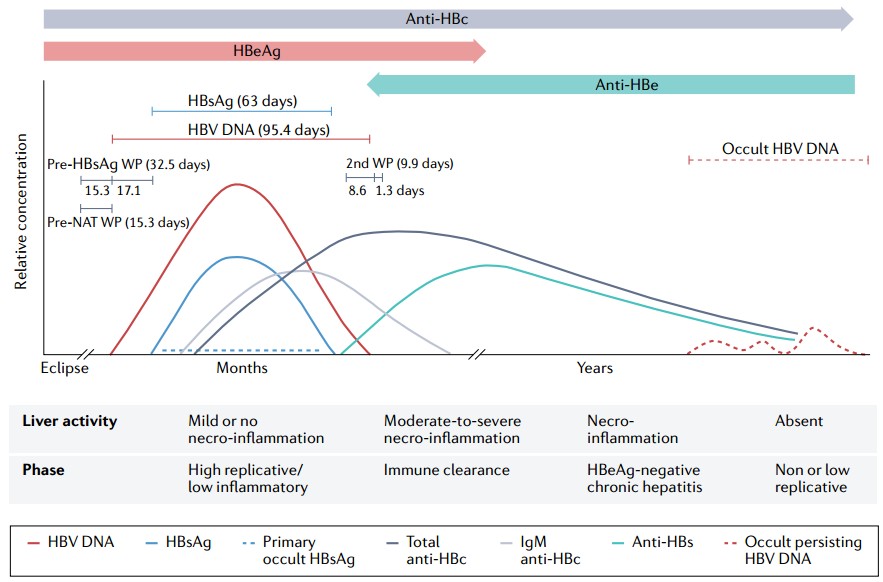 Anti-HBc

HBeAg

Anti-HBe

HBsAg (63 days)

HBV DNA (95.4 days)

Pre-HBsAg WP (32.5 days)

15.3 17.1

Pre-NAT WP (15.3 days)

2nd WP (9.9 days)

8.6 1.3 days

Occult HBV DNA

Relative concentration

Eclipse

Months

Years

| Liver activity | Mild or no necro-inflammation | Moderate-to-severe necro-inflammation | Necro-inflammation | Absent |
|---|---|---|---|---|
| Phase | High replicative/ low inflammatory | Immune clearance | HBeAg-negative chronic hepatitis | Non or low replicative |

HBV DNA

HBsAg

Primary occult HBsAg

Total anti-HBc

IgM anti-HBc

Anti-HBs

Occult persisting HBV DNA